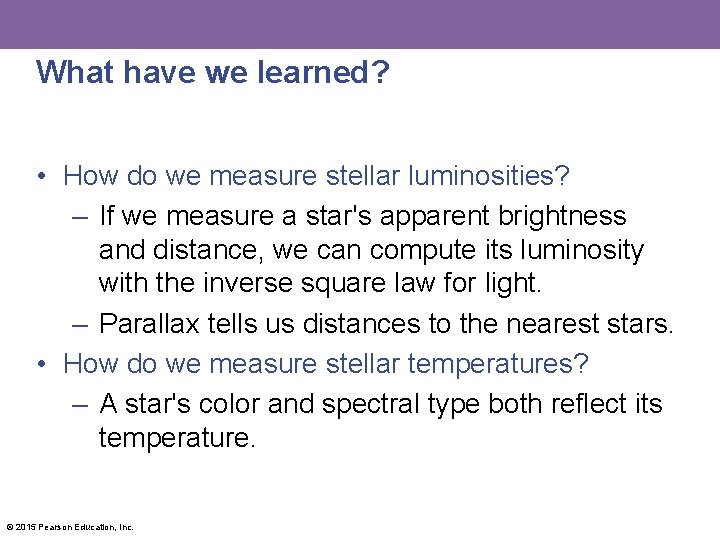 What have we learned?

• How do we measure stellar luminosities?

– If we measure a star's apparent brightness and distance, we can compute its luminosity with the inverse square law for light.

– Parallax tells us distances to the nearest stars.

• How do we measure stellar temperatures?

– A star's color and spectral type both reflect its temperature.

© 2015 Pearson Education, Inc.